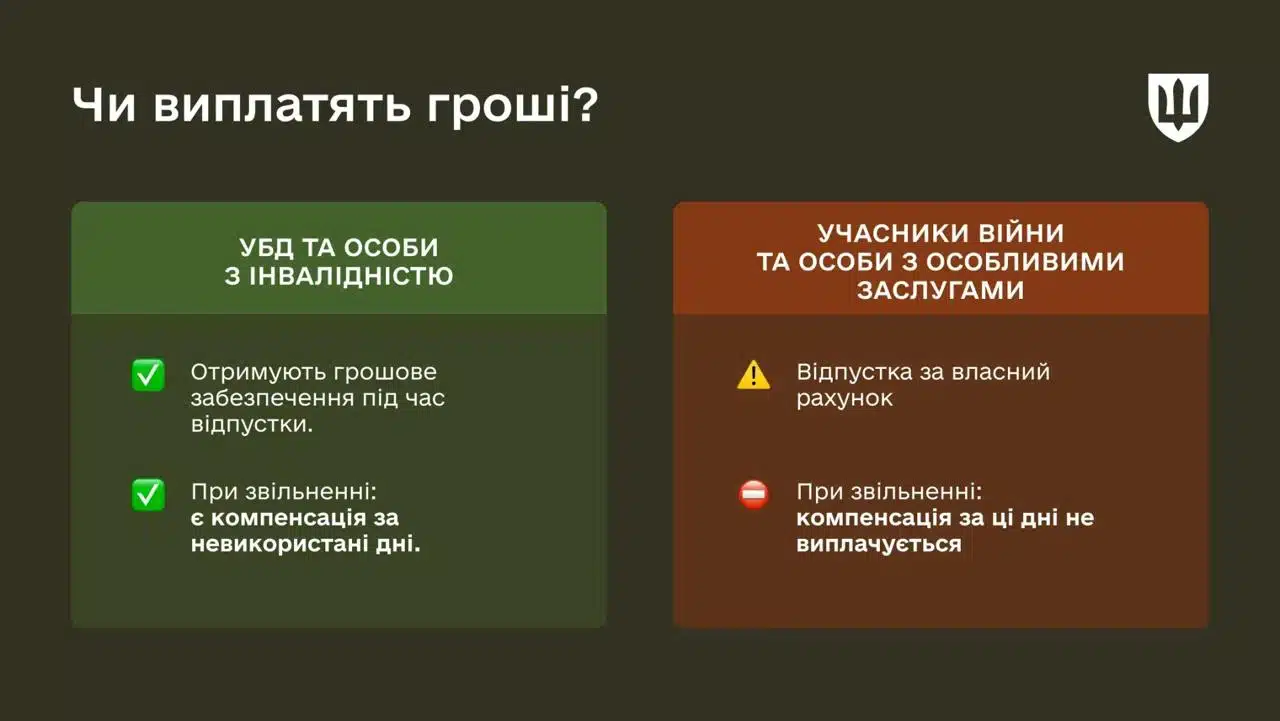 Чи виплатять гроші?

УБД ТА ОСОБИ З ІНВАЛІДНІСТЮ

✅ Отримують грошове забезпечення під час відпустки.

✅ При звільненні: є компенсація за невикористані дні.

УЧАСНИКИ ВІЙНИ ТА ОСОБИ З ОСОБЛИВИМИ ЗАСЛУГАМИ

⚠️ Відпустка за власний рахунок

⛔ При звільненні: компенсація за ці дні не виплачується